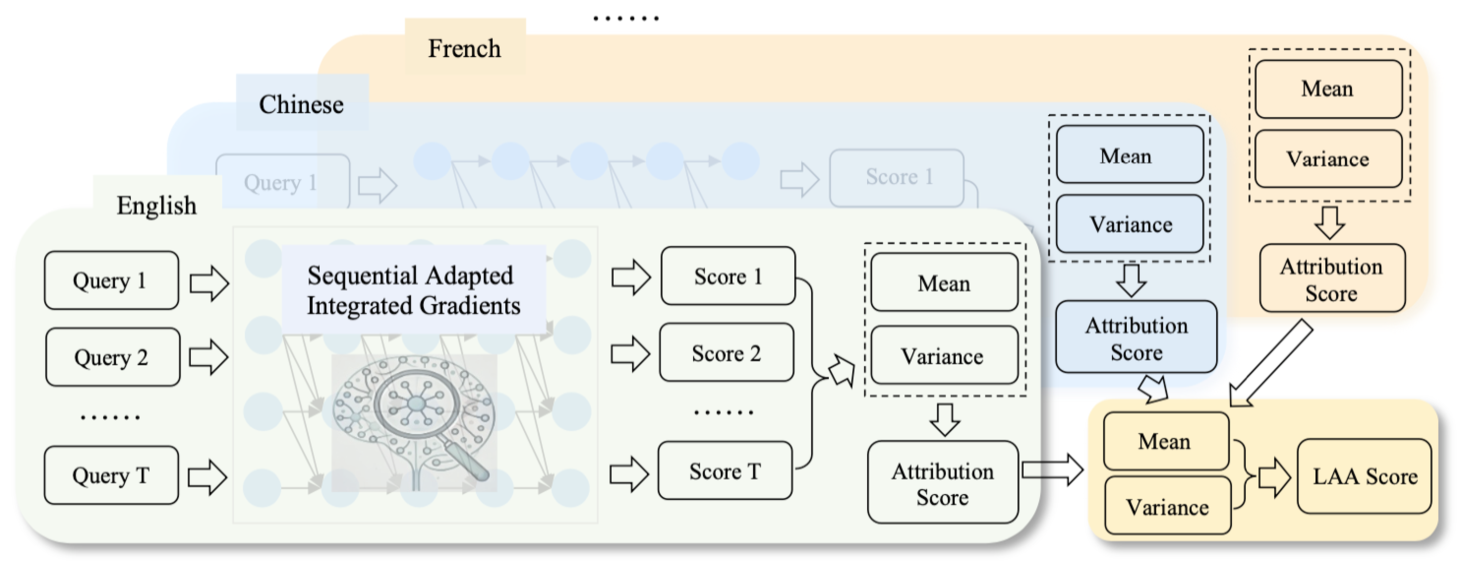 ......

French

Mean

Variance

Attribution Score

Chinese

Query 1

Score 1

Mean

Variance

Attribution Score

English

Query 1

Query 2

......

Query T

Sequential Adapted Integrated Gradients

Score 1

Score 2

......

Score T

Mean

Variance

Attribution Score

Mean

Variance

LAA Score